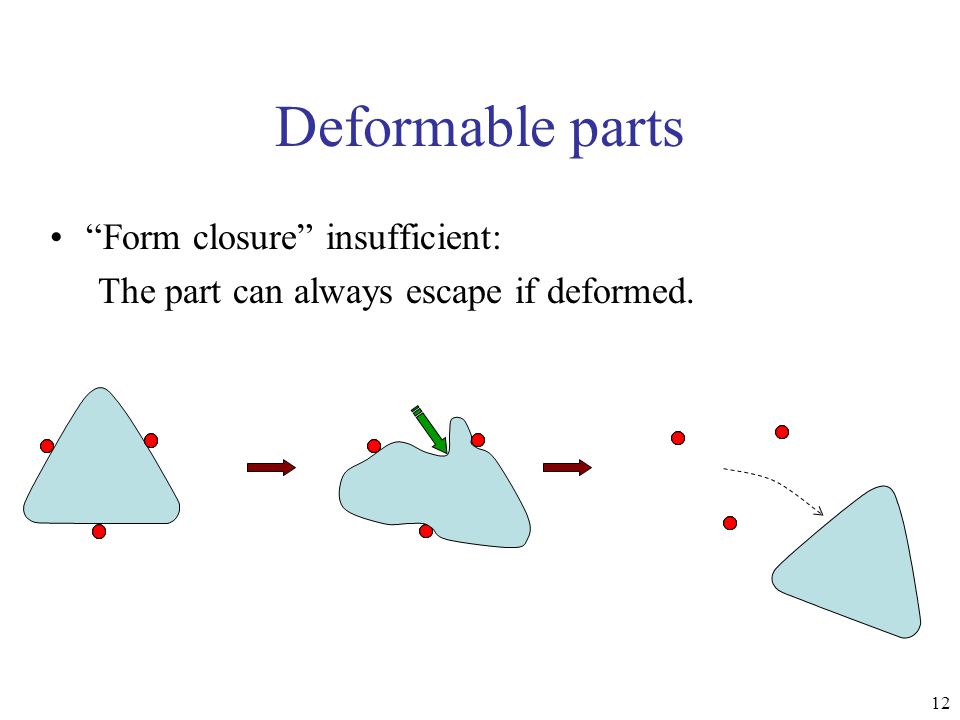 Deformable parts

• “Form closure” insufficient:
The part can always escape if deformed.

12